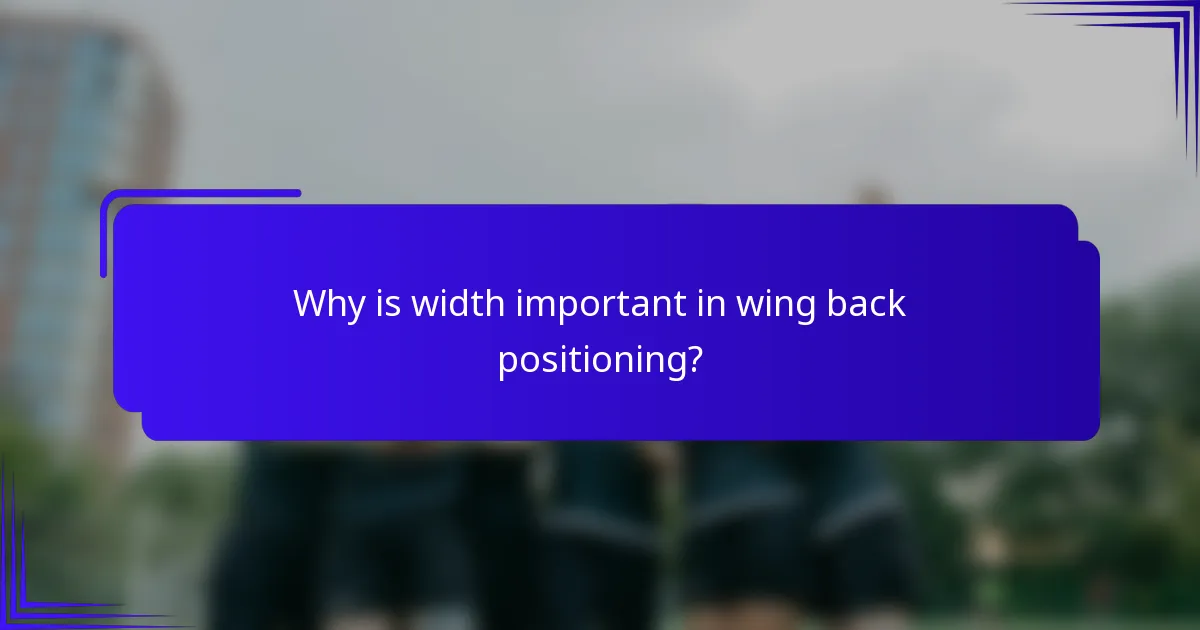 Why is width important in wing back positioning?